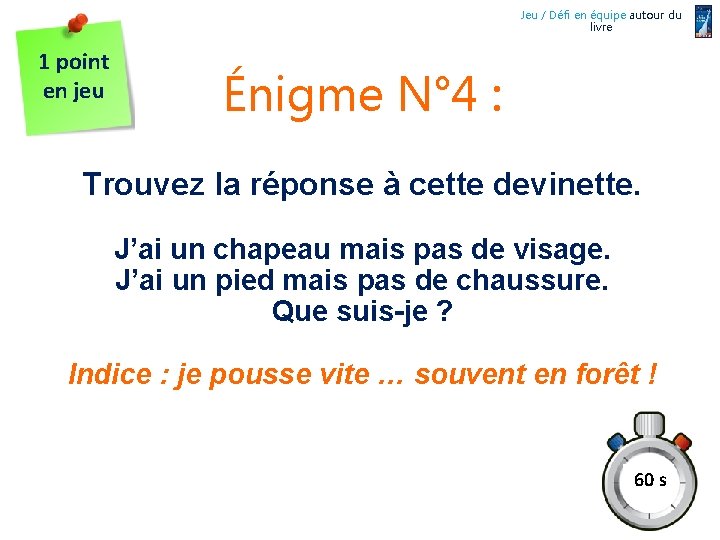 Jeu / Défi en équipe autour du livre

1 point en jeu

Énigme N°4 :

Trouvez la réponse à cette devinette.

J'ai un chapeau mais pas de visage.
J'ai un pied mais pas de chaussure.
Que suis-je ?

Indice : je pousse vite … souvent en forêt !

60 s